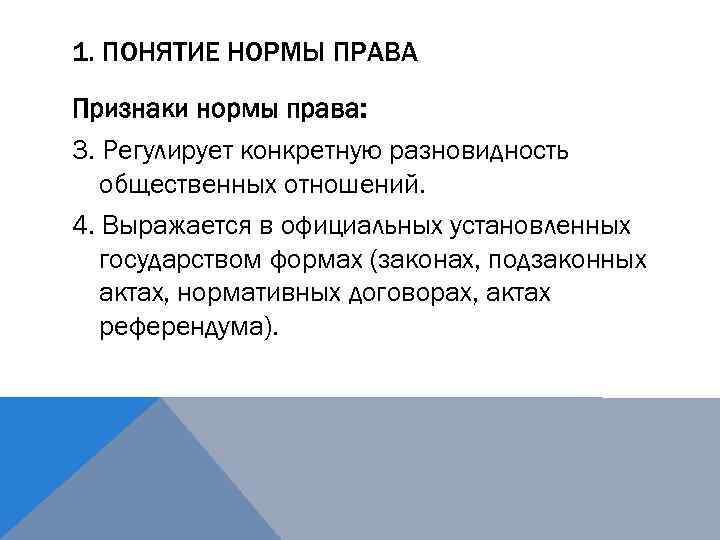 1. ПОНЯТИЕ НОРМЫ ПРАВА

Признаки нормы права:

3. Регулирует конкретную разновидность общественных отношений.

4. Выражается в официальных установленных государством формах (законах, подзаконных актах, нормативных договорах, актах референдума).